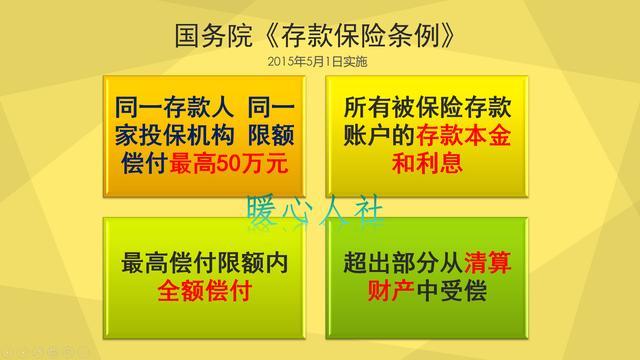 国务院《存款保险条例》
2015年5月1日实施

同一存款人 同一家投保机构 限额偿付最高50万元

所有被保险存款账户的存款本金和利息

暖心人社

最高偿付限额内全额偿付

超出部分从清算财产中受偿